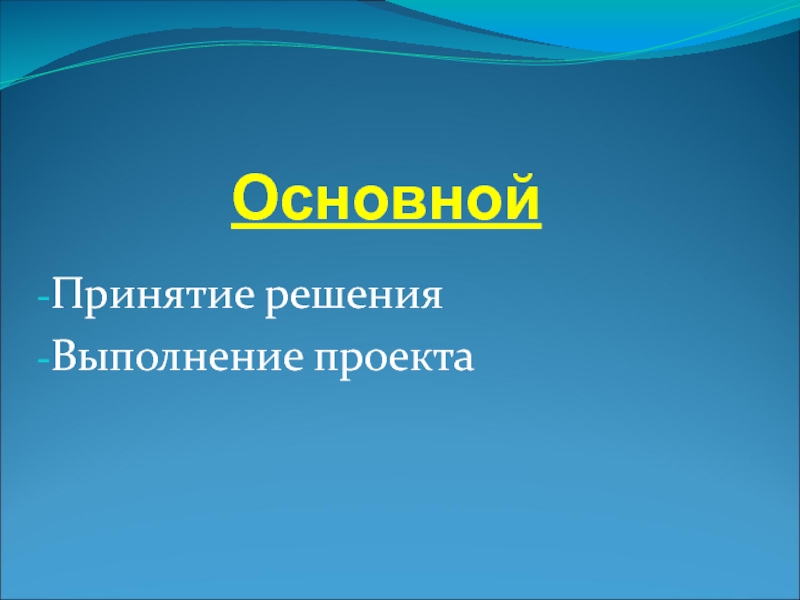 Основной

-Принятие решения

-Выполнение проекта